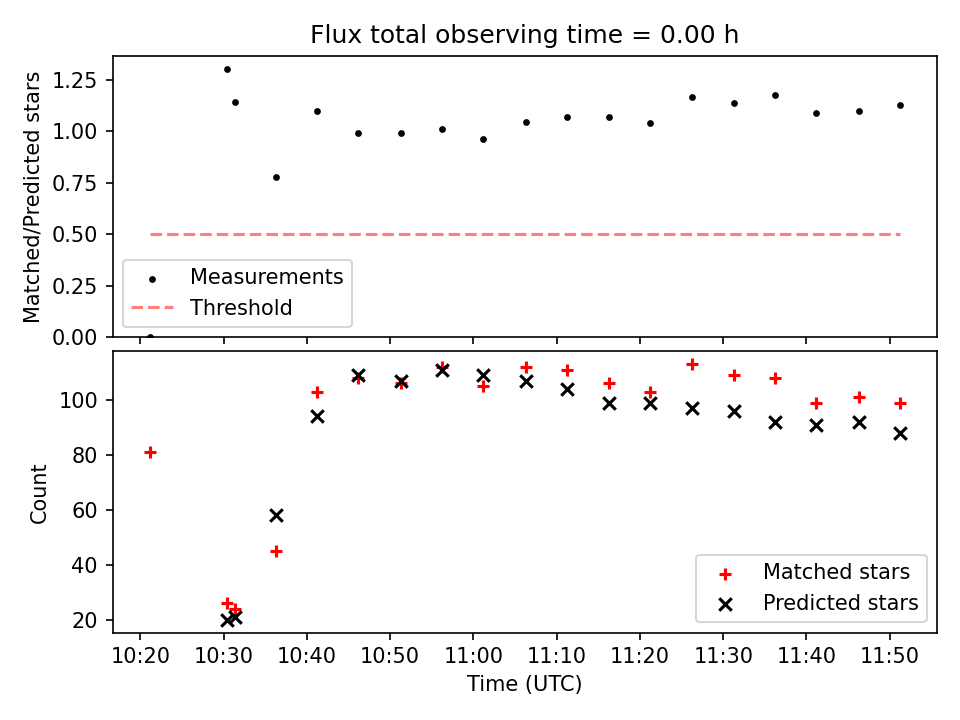 Flux total observing time = 0.00 h

Matched/Predicted stars

1.25
1.00
0.75
0.50
0.25
0.00

Measurements
Threshold

Count

100
80
60
40
20

Matched stars
Predicted stars

10:20 10:30 10:40 10:50 11:00 11:10 11:20 11:30 11:40 11:50

Time (UTC)